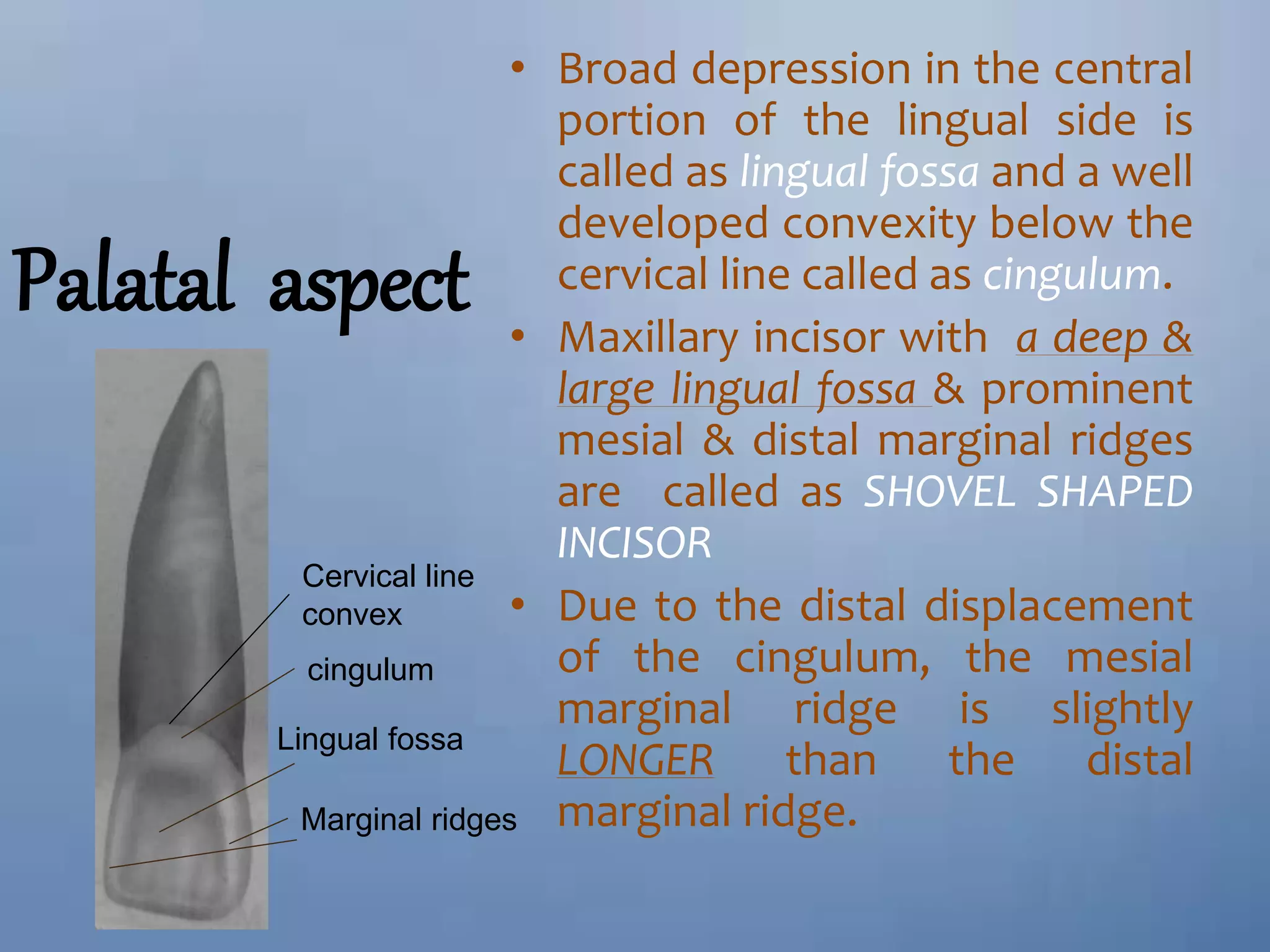 Palatal aspect

Cervical line convex

cingulum

Lingual fossa

Marginal ridges

• Broad depression in the central portion of the lingual side is called as lingual fossa and a well developed convexity below the cervical line called as cingulum.

• Maxillary incisor with a deep & large lingual fossa & prominent mesial & distal marginal ridges are called as SHOVEL SHAPED INCISOR

• Due to the distal displacement of the cingulum, the mesial marginal ridge is slightly LONGER than the distal marginal ridge.